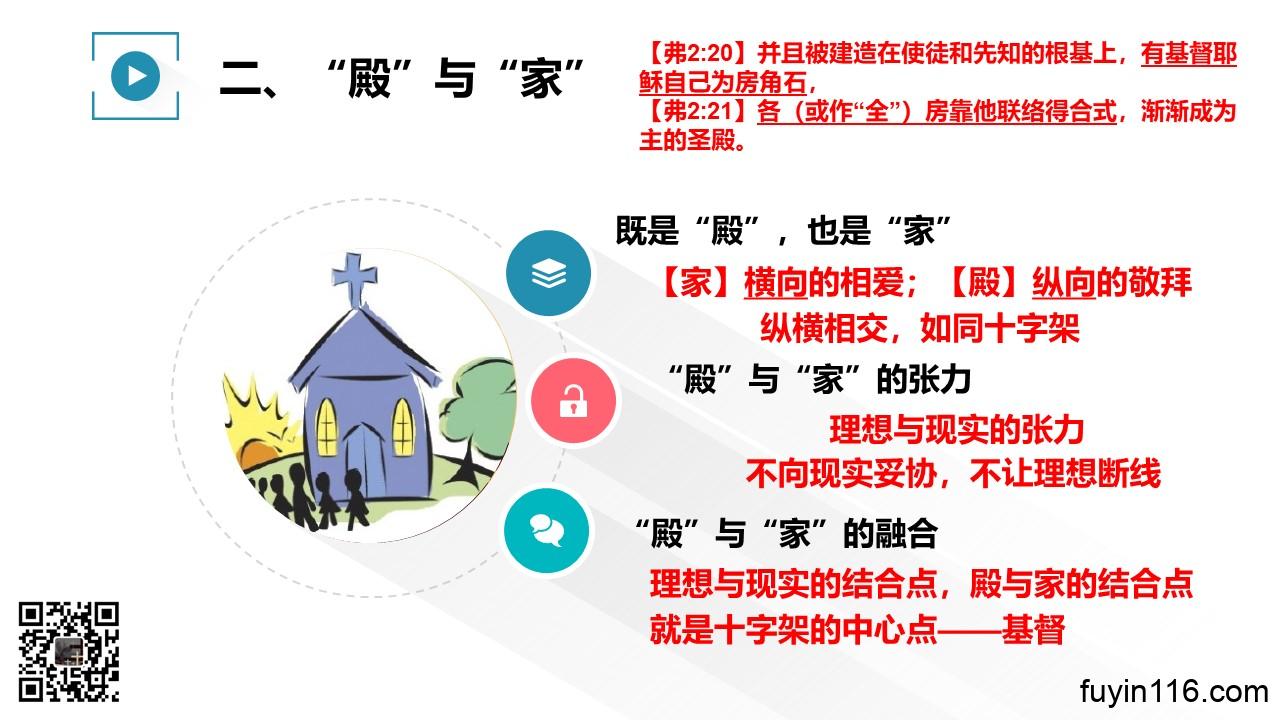 二、“殿”与“家”

【弗2:20】并且被建造在使徒和先知的根基上，有基督耶稣自己为房角石，
【弗2:21】各（或作“全”）房靠他联络得合式，渐渐成为主的圣殿。

既是“殿”，也是“家”

【家】横向的相爱；【殿】纵向的敬拜
纵横相交，如同十字架

“殿”与“家”的张力

理想与现实的张力
不向现实妥协，不让理想断线

“殿”与“家”的融合

理想与现实的结合点，殿与家的结合点
就是十字架的中心点——基督

fuyin116.com